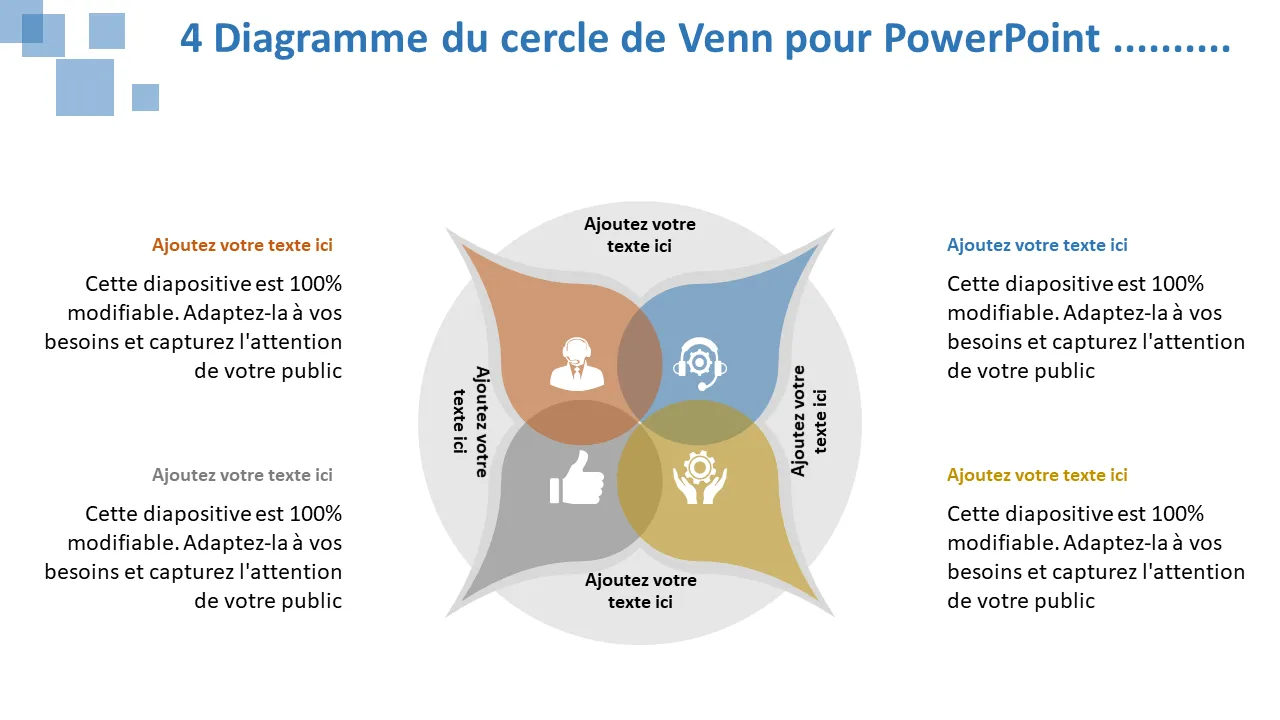 4 Diagramme du cercle de Venn pour PowerPoint ..........

Ajoutez votre texte ici

Cette diapositive est 100% modifiable. Adaptez-la à vos besoins et capturez l'attention de votre public

Ajoutez votre texte ici

Cette diapositive est 100% modifiable. Adaptez-la à vos besoins et capturez l'attention de votre public

Ajoutez votre texte ici

Ajoutez votre texte ici

Ajoutez votre texte ici

Ajoutez votre texte ici

Ajoutez votre texte ici

Cette diapositive est 100% modifiable. Adaptez-la à vos besoins et capturez l'attention de votre public

Ajoutez votre texte ici

Cette diapositive est 100% modifiable. Adaptez-la à vos besoins et capturez l'attention de votre public